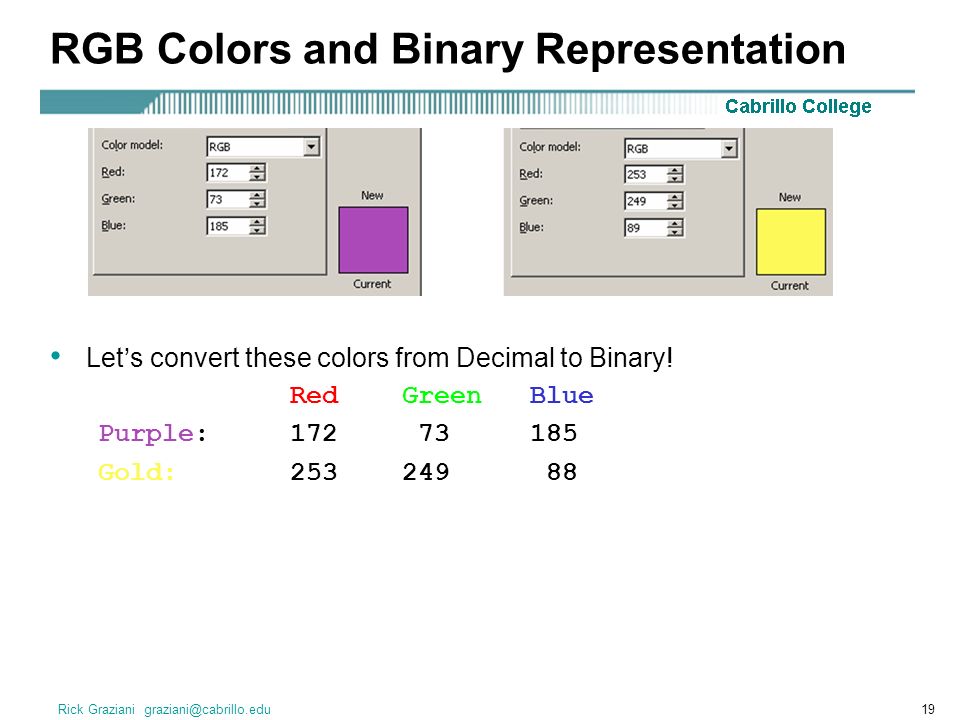 RGB Colors and Binary Representation

Cabrillo College

Color model: RGB
Red: 172
Green: 73
Blue: 185
New
Current

Color model: RGB
Red: 253
Green: 249
Blue: 89
New
Current

• Let's convert these colors from Decimal to Binary!

| | Red | Green | Blue |
|---|---|---|---|
| Purple: | 172 | 73 | 185 |
| Gold: | 253 | 249 | 88 |

Rick Graziani graziani@cabrillo.edu

19